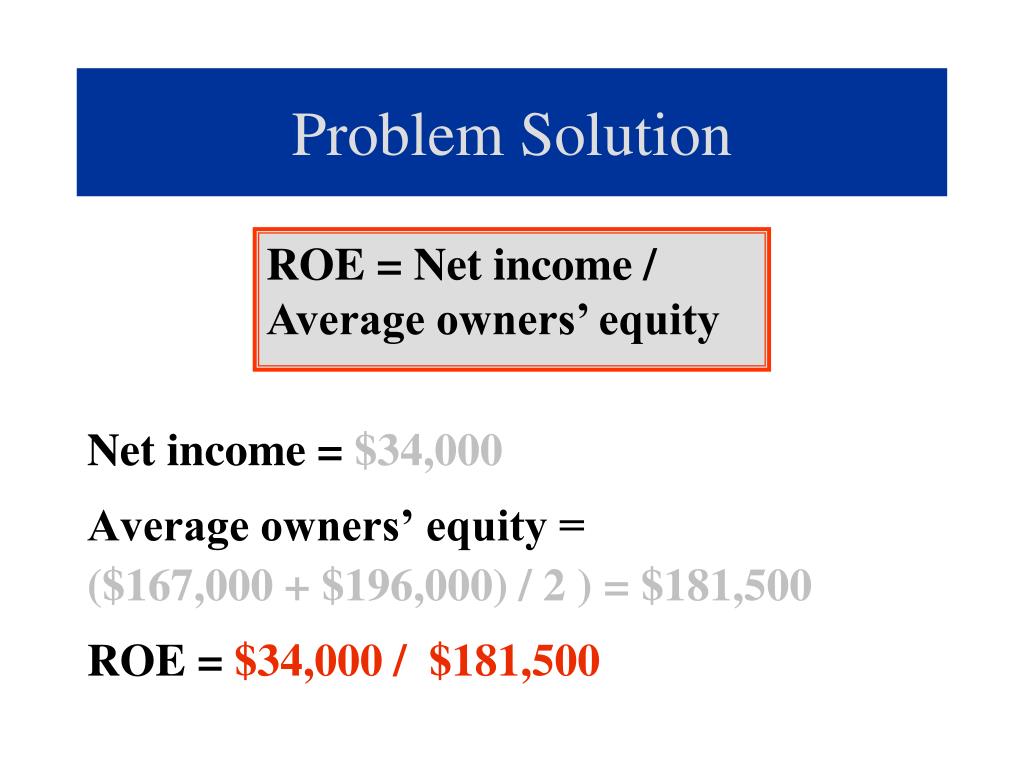 Problem Solution

ROE = Net income / Average owners' equity

Net income = \$34,000

Average owners' equity = (\$167,000 + \$196,000) / 2 ) = \$181,500

ROE = \$34,000 / \$181,500